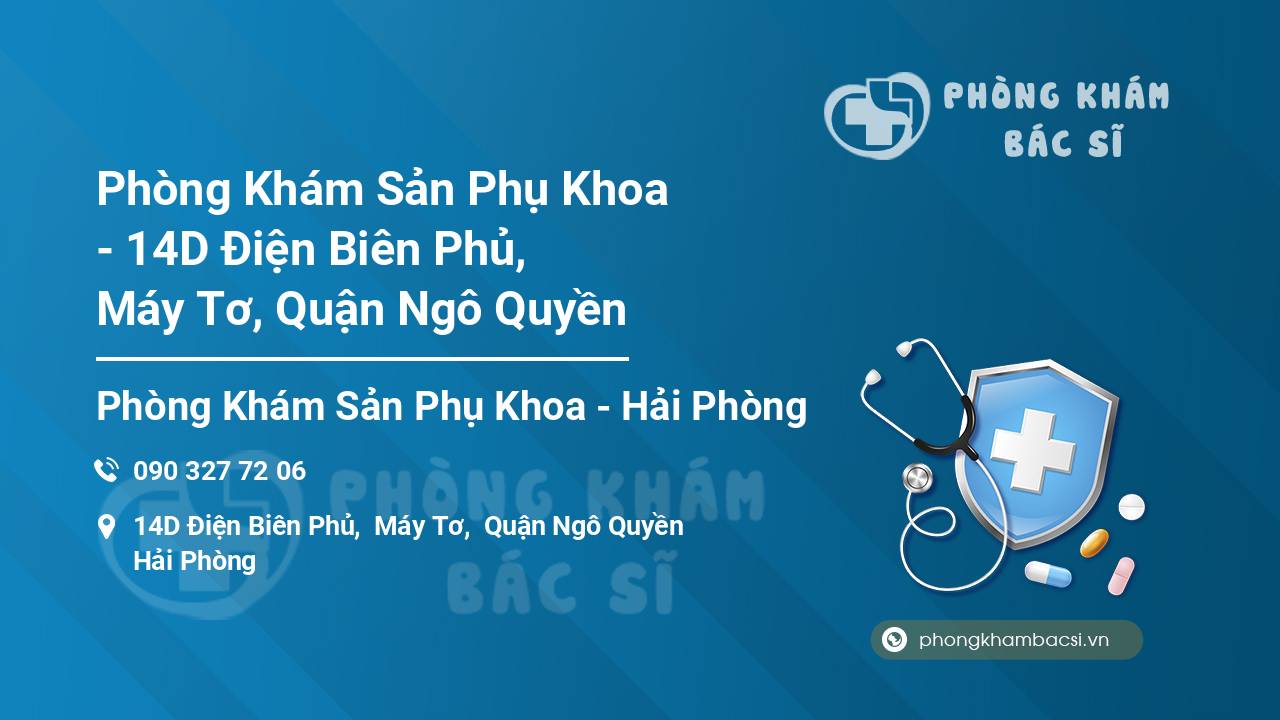 PHÒNG KHÁM BÁC SĨ

Phòng Khám Sản Phụ Khoa - 14D Điện Biên Phủ, Máy Tơ, Quận Ngô Quyền

Phòng Khám Sản Phụ Khoa - Hải Phòng

090 327 72 06

14D Điện Biên Phủ, Máy Tơ, Quận Ngô Quyền Hải Phòng

PHÒNG KHÁM BÁC SĨ

phongkhambacsi.vn